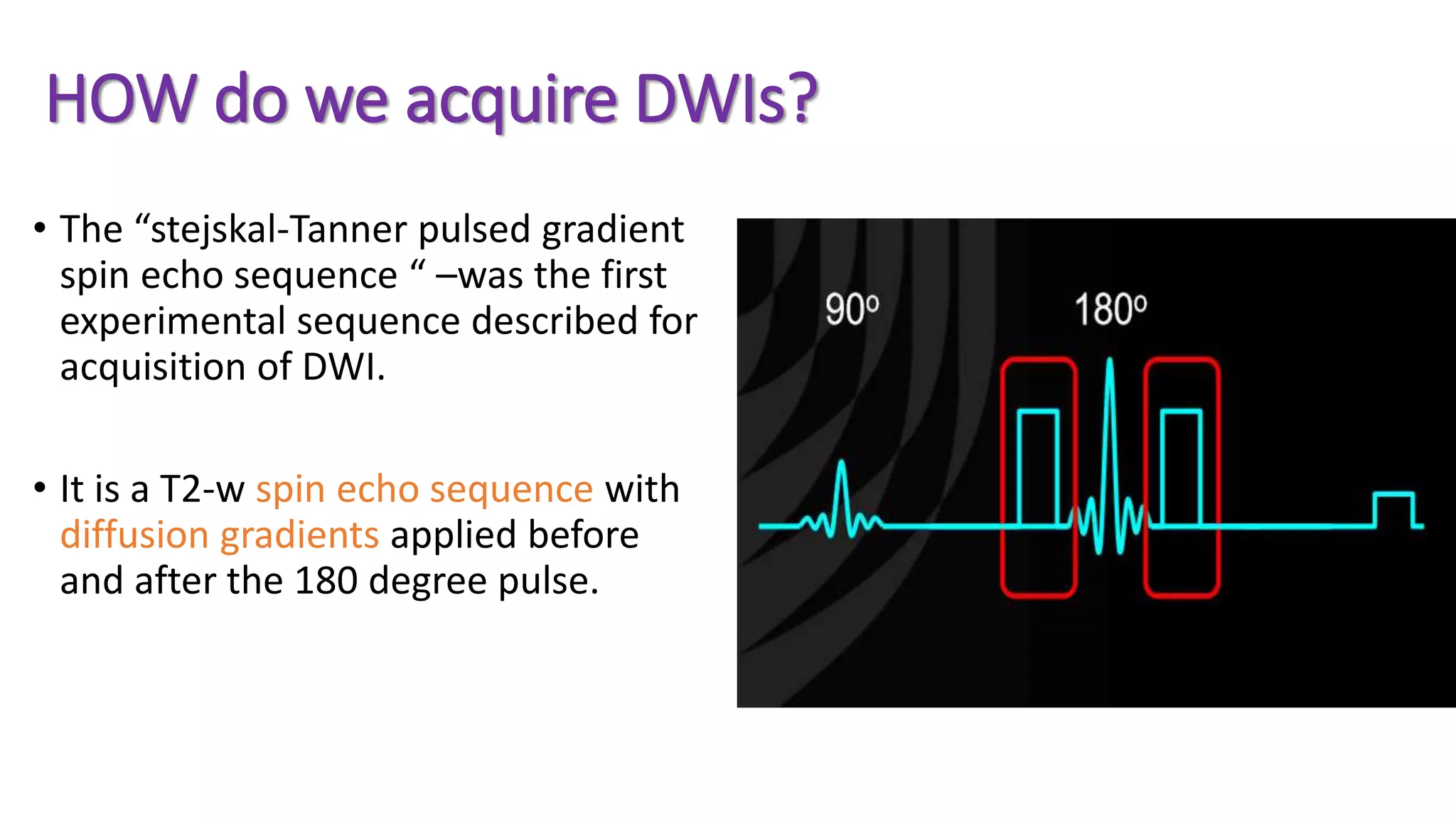 HOW do we acquire DWIs?

• The “stejskal-Tanner pulsed gradient spin echo sequence “ –was the first experimental sequence described for acquisition of DWI.

• It is a T2-w spin echo sequence with diffusion gradients applied before and after the 180 degree pulse.

90º

180º